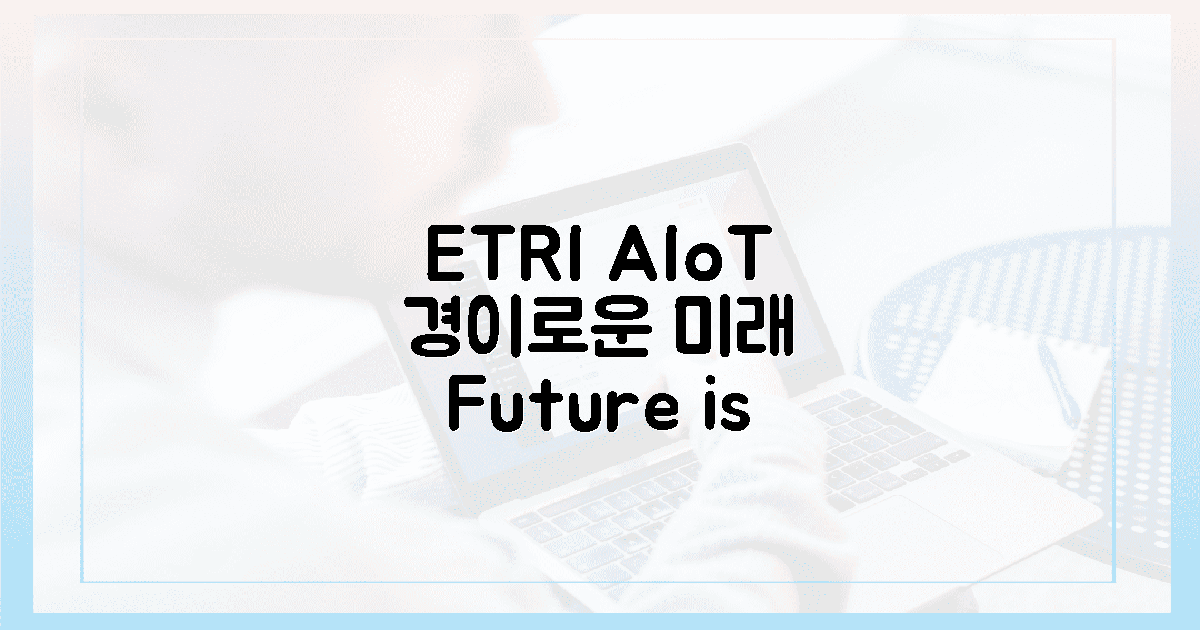 ETRI AIoT
경이로운 미래
Future is